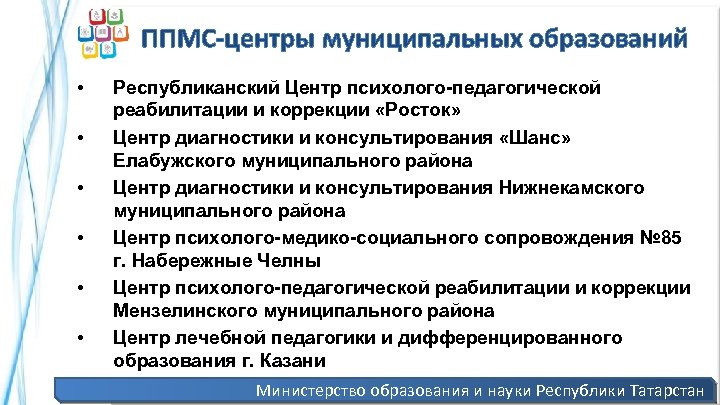 ППМС-центры муниципальных образований

• Республиканский Центр психолого-педагогической реабилитации и коррекции «Росток»
• Центр диагностики и консультирования «Шанс» Елабужского муниципального района
• Центр диагностики и консультирования Нижнекамского муниципального района
• Центр психолого-медико-социального сопровождения №85 г. Набережные Челны
• Центр психолого-педагогической реабилитации и коррекции Мензелинского муниципального района
• Центр лечебной педагогики и дифференцированного образования г. Казани

Министерство образования и науки Республики Татарстан